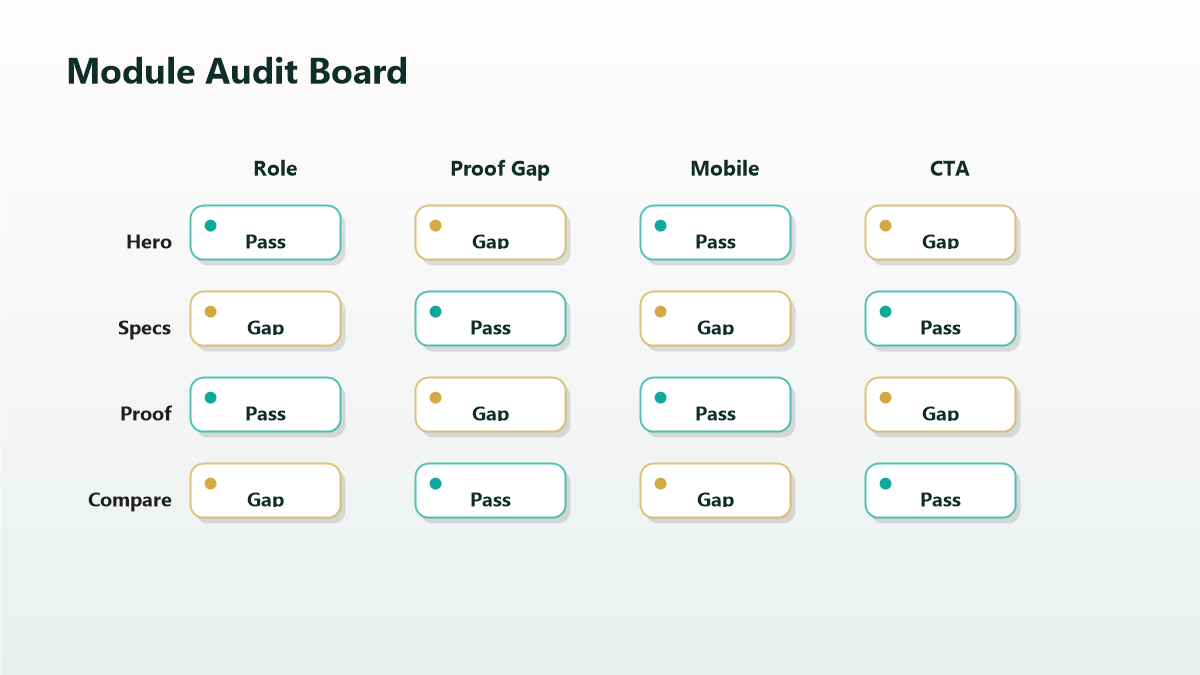 Module Audit Board

|  | Role | Proof Gap | Mobile | CTA |
|---|---|---|---|---|
| Hero | Pass | Gap | Pass | Gap |
| Specs | Gap | Pass | Gap | Pass |
| Proof | Pass | Gap | Pass | Gap |
| Compare | Gap | Pass | Gap | Pass |